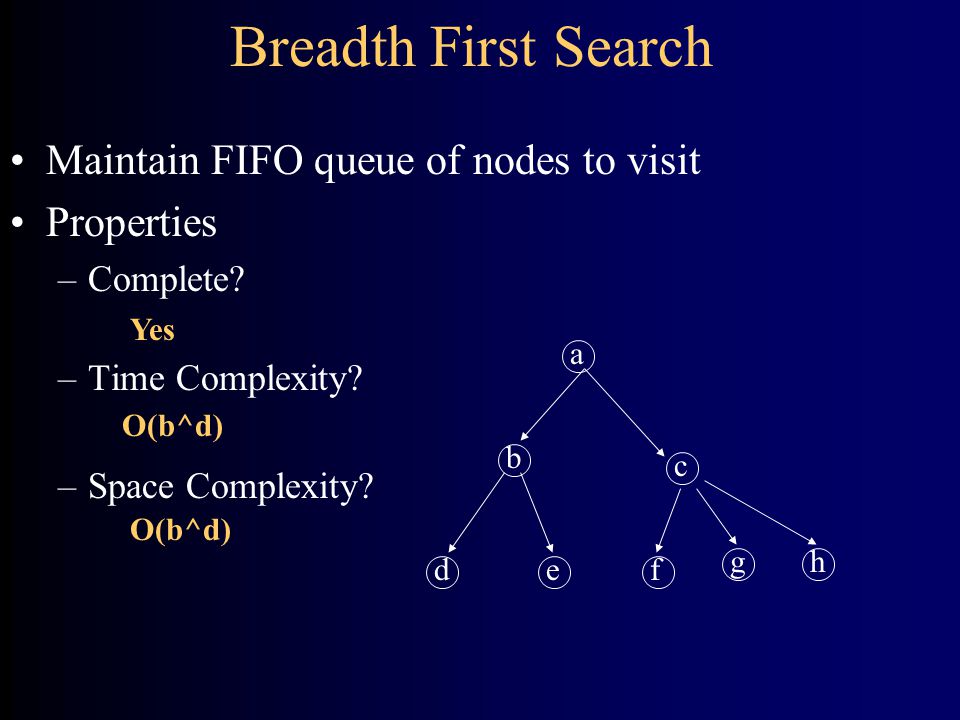 Breadth First Search

• Maintain FIFO queue of nodes to visit
• Properties
– Complete?
Yes
– Time Complexity?
O(b^d)
– Space Complexity?
O(b^d)

a
b
c
d
e
f
g
h